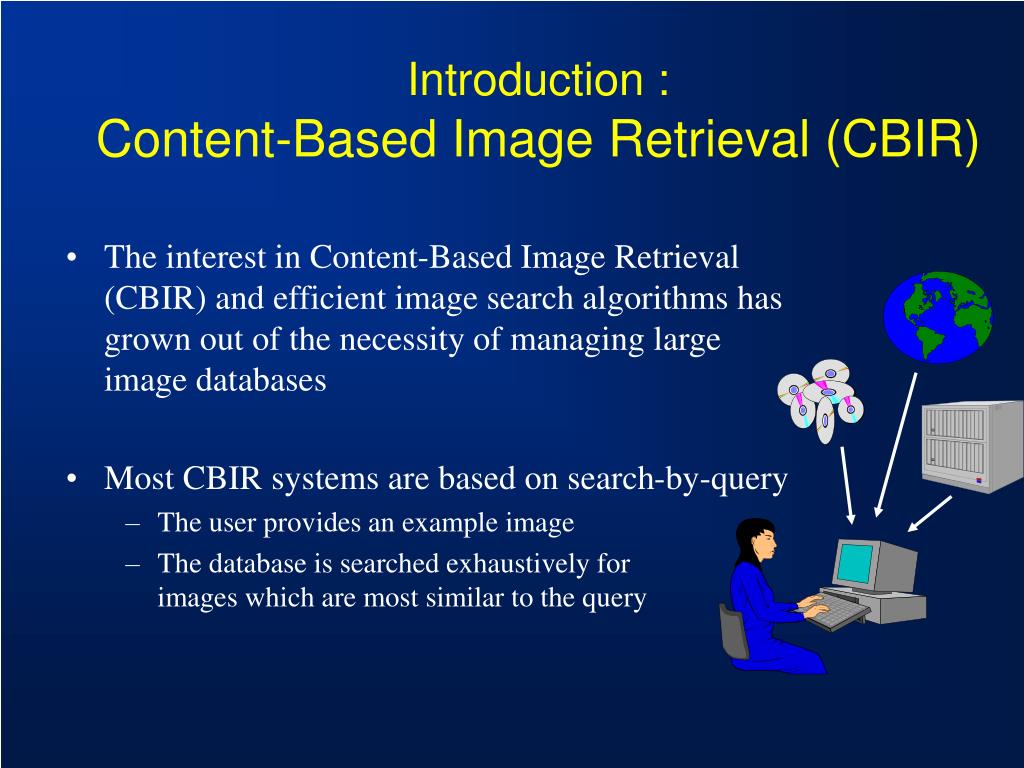 Introduction :
Content-Based Image Retrieval (CBIR)

• The interest in Content-Based Image Retrieval (CBIR) and efficient image search algorithms has grown out of the necessity of managing large image databases

• Most CBIR systems are based on search-by-query
– The user provides an example image
– The database is searched exhaustively for images which are most similar to the query